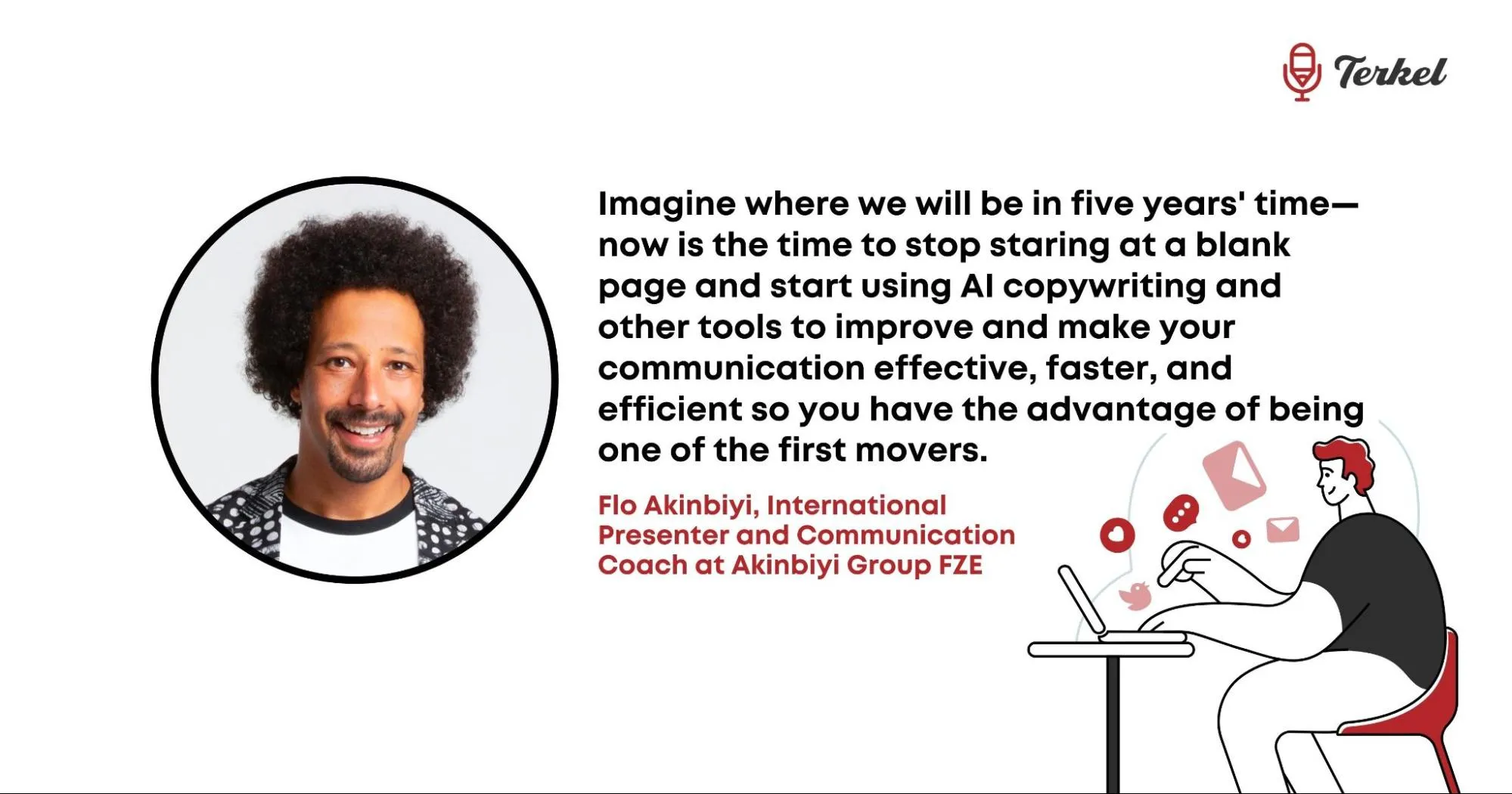 Terkel

Imagine where we will be in five years' time—now is the time to stop staring at a blank page and start using AI copywriting and other tools to improve and make your communication effective, faster, and efficient so you have the advantage of being one of the first movers.

Flo Akinbiyi, International Presenter and Communication Coach at Akinbiyi Group FZE